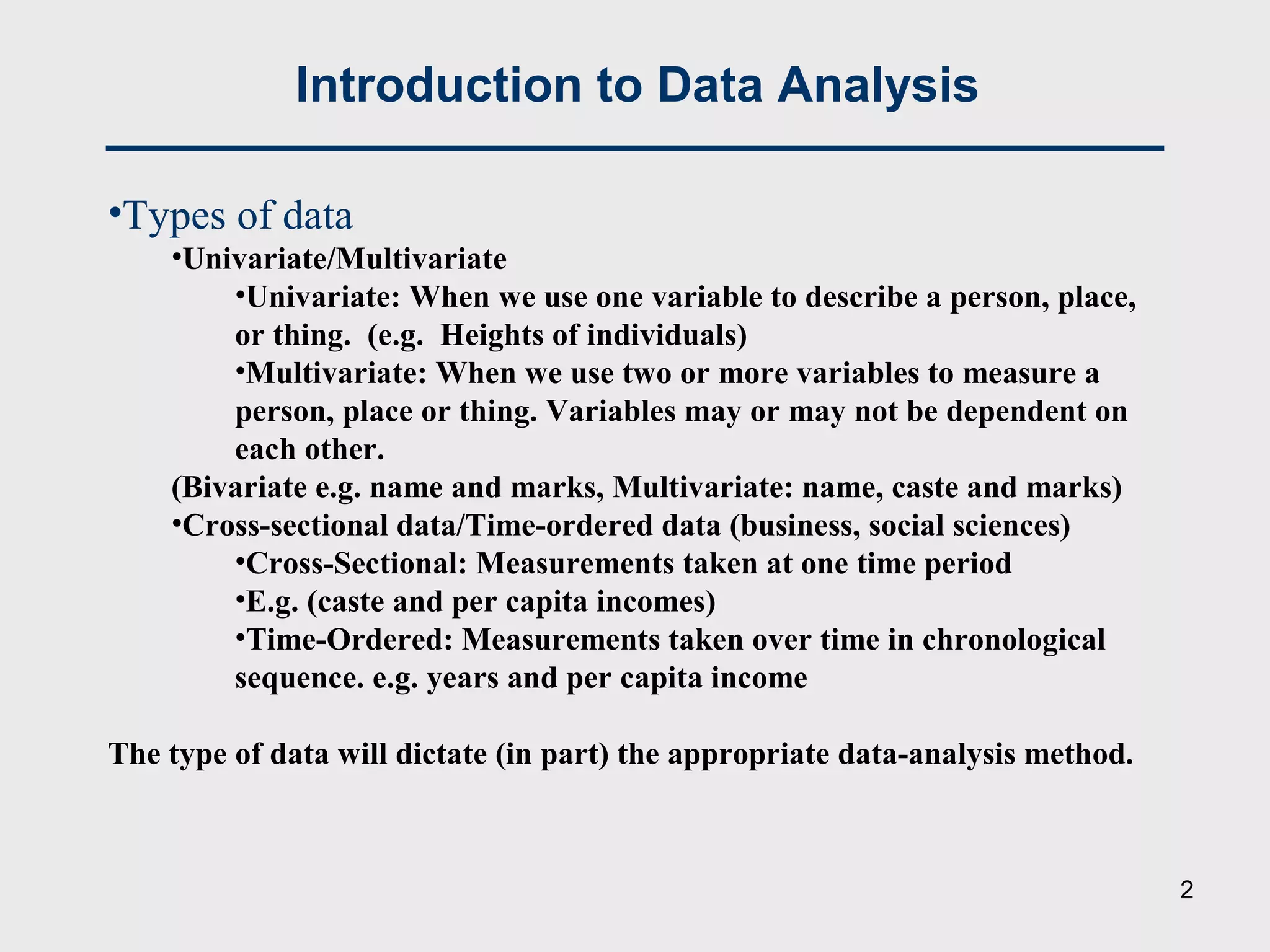 Introduction to Data Analysis

•Types of data

•Univariate/Multivariate

•Univariate: When we use one variable to describe a person, place, or thing. (e.g. Heights of individuals)

•Multivariate: When we use two or more variables to measure a person, place or thing. Variables may or may not be dependent on each other.

(Bivariate e.g. name and marks, Multivariate: name, caste and marks)

•Cross-sectional data/Time-ordered data (business, social sciences)

•Cross-Sectional: Measurements taken at one time period

•E.g. (caste and per capita incomes)

•Time-Ordered: Measurements taken over time in chronological sequence. e.g. years and per capita income

The type of data will dictate (in part) the appropriate data-analysis method.

2